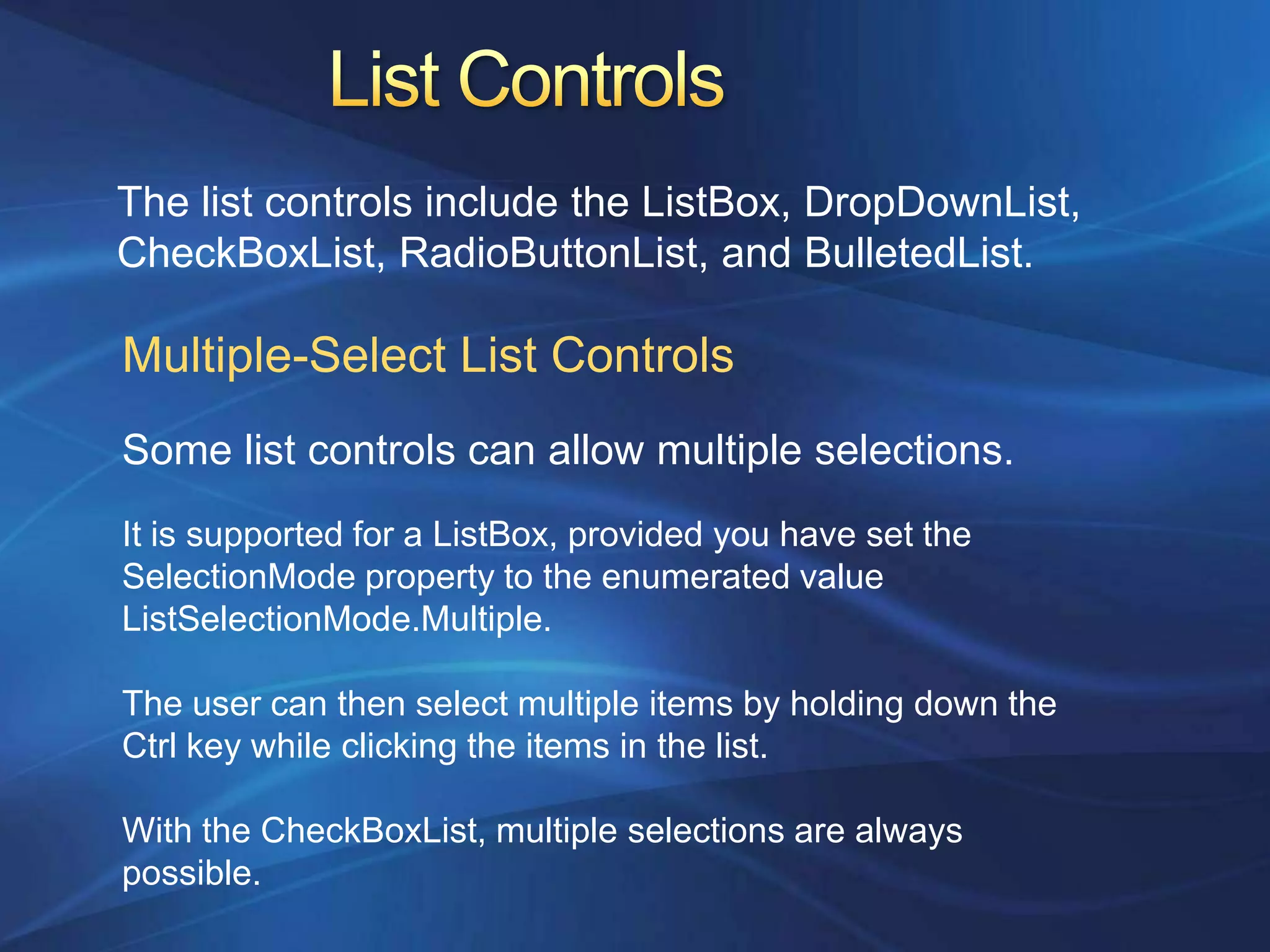 List Controls

The list controls include the ListBox, DropDownList, CheckBoxList, RadioButtonList, and BulletedList.

Multiple-Select List Controls

Some list controls can allow multiple selections.

It is supported for a ListBox, provided you have set the SelectionMode property to the enumerated value ListSelectionMode.Multiple.

The user can then select multiple items by holding down the Ctrl key while clicking the items in the list.

With the CheckBoxList, multiple selections are always possible.